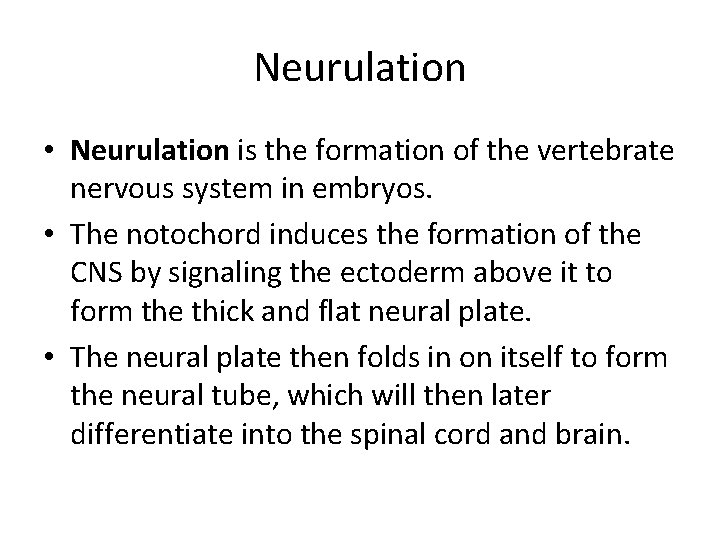 Neurulation

• Neurulation is the formation of the vertebrate nervous system in embryos.
• The notochord induces the formation of the CNS by signaling the ectoderm above it to form the thick and flat neural plate.
• The neural plate then folds in on itself to form the neural tube, which will then later differentiate into the spinal cord and brain.